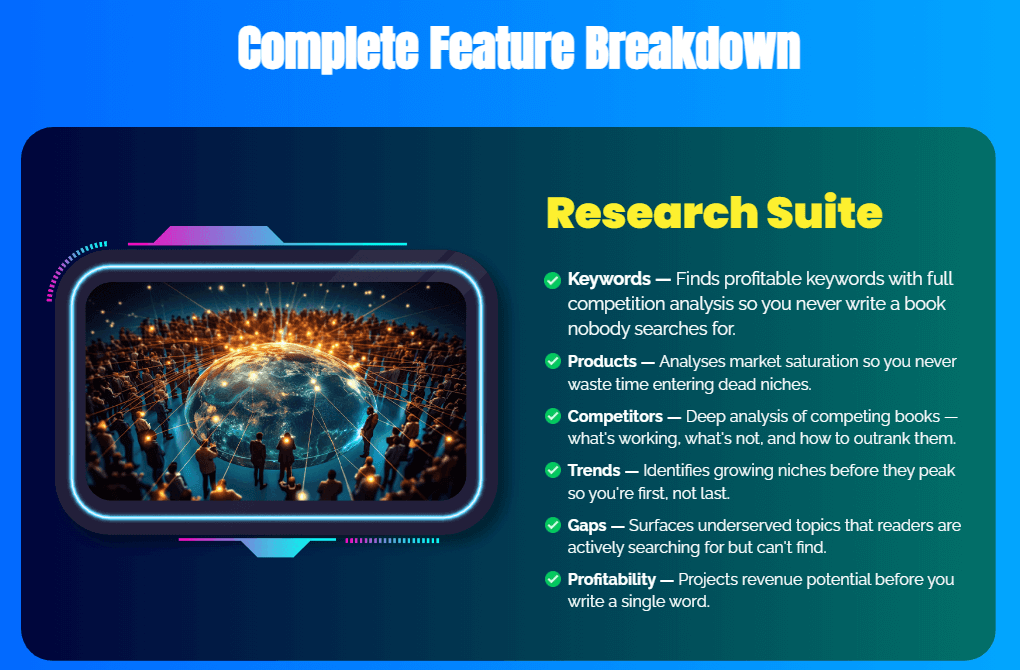 Complete Feature Breakdown

Research Suite

Keywords — Finds profitable keywords with full competition analysis so you never write a book nobody searches for.

Products — Analyses market saturation so you never waste time entering dead niches.

Competitors — Deep analysis of competing books — what's working, what's not, and how to outrank them.

Trends — Identifies growing niches before they peak so you're first, not last.

Gaps — Surfaces underserved topics that readers are actively searching for but can't find.

Profitability — Projects revenue potential before you write a single word.